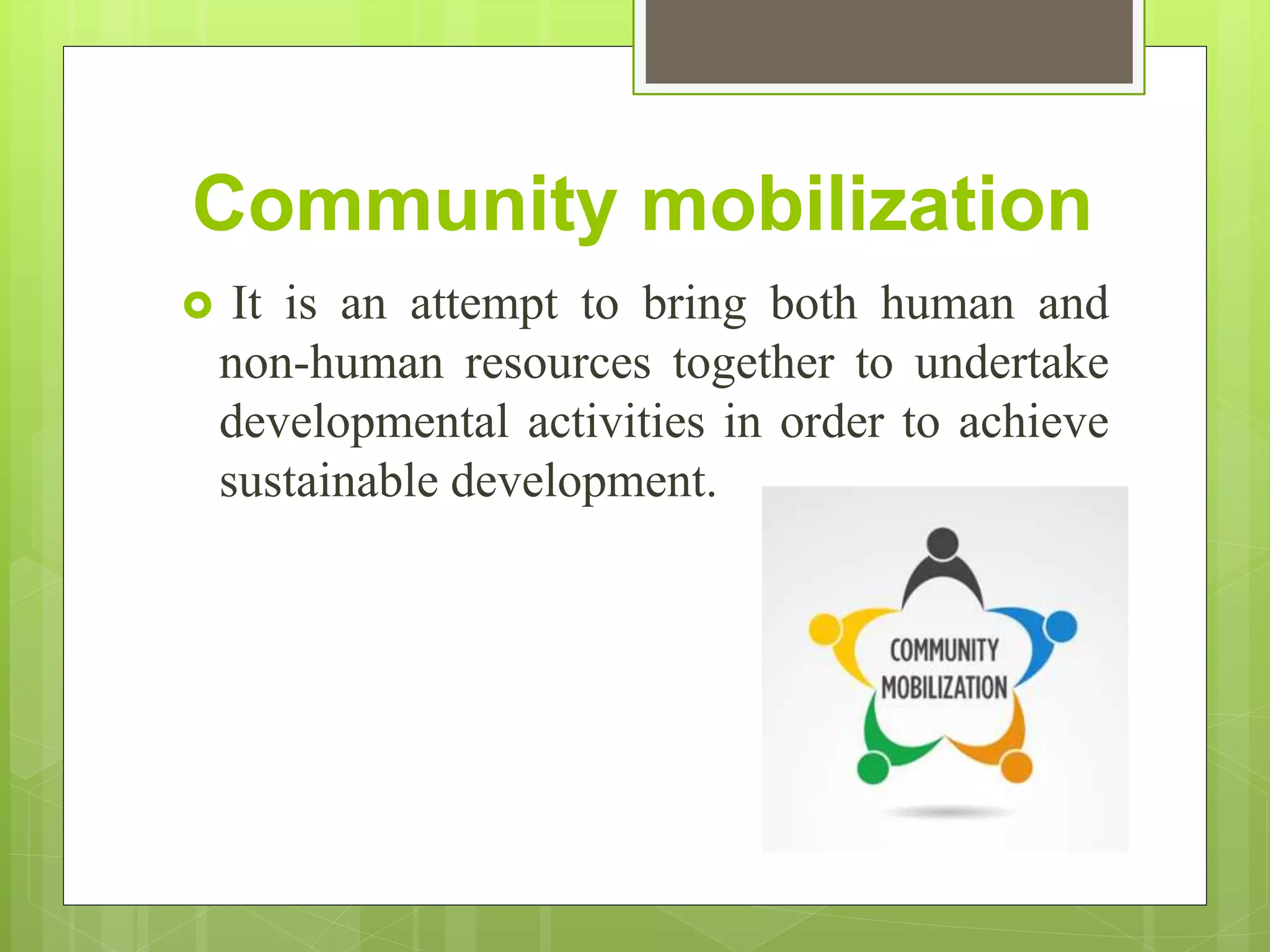 Community mobilization

It is an attempt to bring both human and non-human resources together to undertake developmental activities in order to achieve sustainable development.

COMMUNITY MOBILIZATION